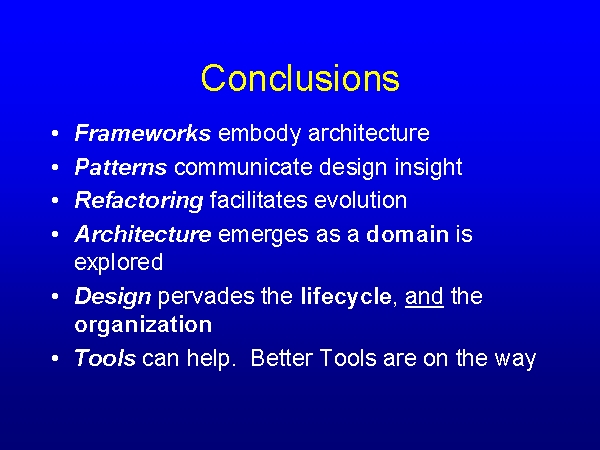 Conclusions

• Frameworks embody architecture
• Patterns communicate design insight
• Refactoring facilitates evolution
• Architecture emerges as a domain is explored
• Design pervades the lifecycle, and the organization
• Tools can help. Better Tools are on the way